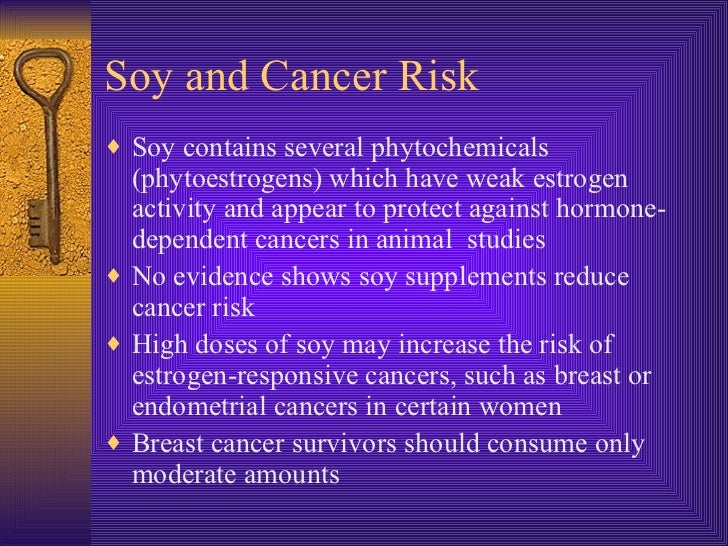 Soy and Cancer Risk

♦ Soy contains several phytochemicals (phytoestrogens) which have weak estrogen activity and appear to protect against hormone-dependent cancers in animal studies

♦ No evidence shows soy supplements reduce cancer risk

♦ High doses of soy may increase the risk of estrogen-responsive cancers, such as breast or endometrial cancers in certain women

♦ Breast cancer survivors should consume only moderate amounts